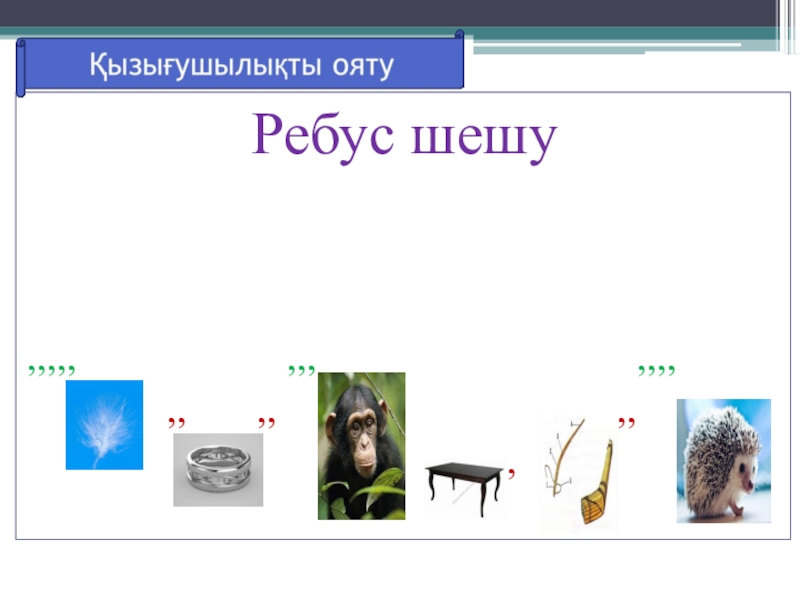 Қызығушылықты ояту

Ребус шешу

,,,,, ,, ,, ,,, , ,, ,,,,